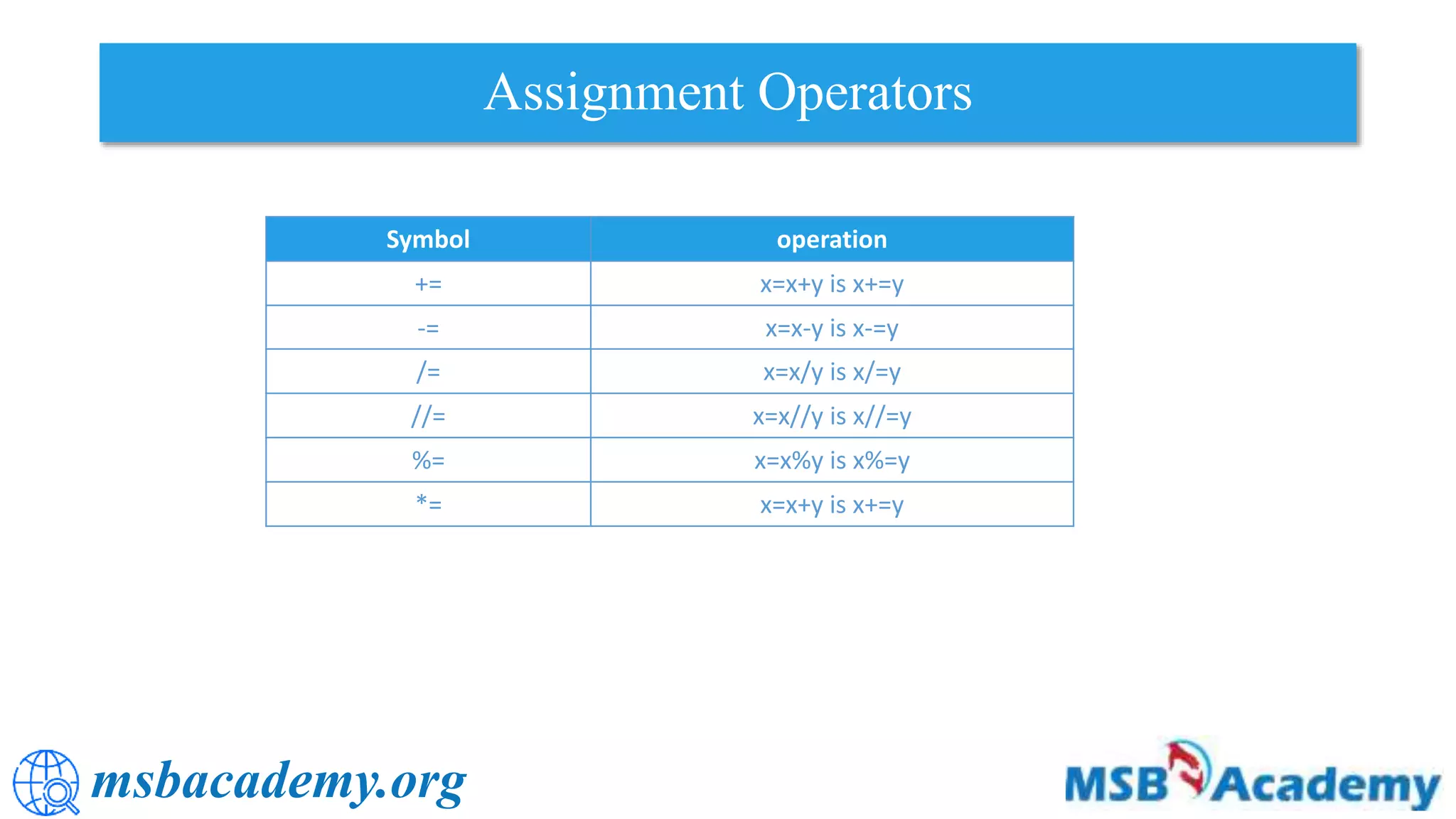 Assignment Operators

| Symbol | operation |
|---|---|
| += | x=x+y is x+=y |
| -= | x=x-y is x-=y |
| /= | x=x/y is x/=y |
| //= | x=x//y is x//=y |
| %= | x=x%y is x%=y |
| *= | x=x+y is x+=y |

msbacademy.org

MSB Academy